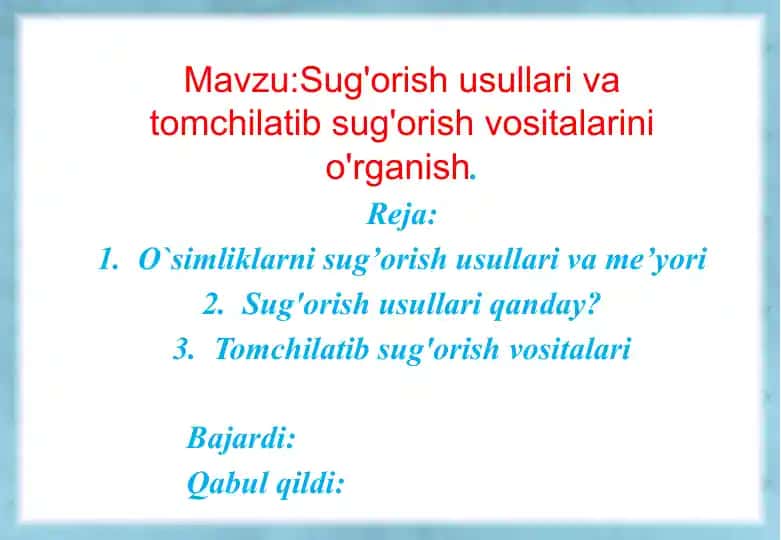 Mavzu:Sug'orish usullari va tomchilatib sug'orish vositalarini o'rganish.

Reja:

1. O`simliklarni sug’orish usullari va me’yori
2. Sug'orish usullari qanday?
3. Tomchilatib sug'orish vositalari

Bajardi:
Qabul qildi: